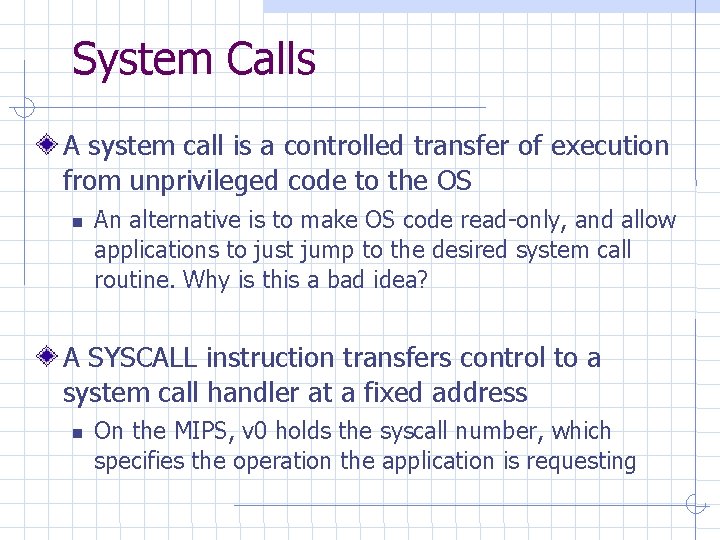 System Calls

A system call is a controlled transfer of execution from unprivileged code to the OS

An alternative is to make OS code read-only, and allow applications to just jump to the desired system call routine. Why is this a bad idea?

A SYSCALL instruction transfers control to a system call handler at a fixed address

On the MIPS, v0 holds the syscall number, which specifies the operation the application is requesting